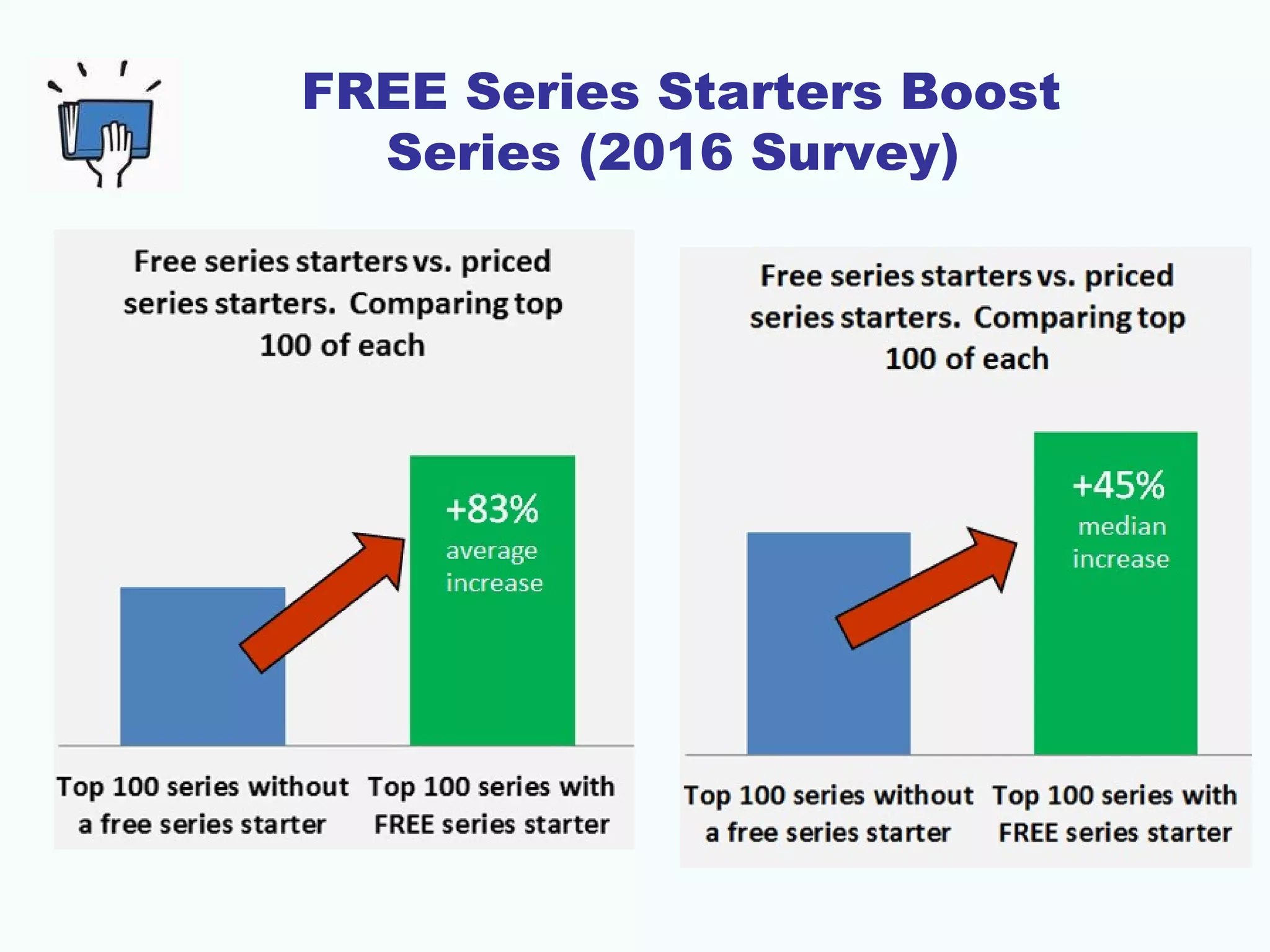 FREE Series Starters Boost Series (2016 Survey)

Free series starters vs. priced series starters. Comparing top 100 of each

+83% average increase

Top 100 series without a free series starter

Top 100 series with FREE series starter

Free series starters vs. priced series starters. Comparing top 100 of each

+45% median increase

Top 100 series without a free series starter

Top 100 series with FREE series starter